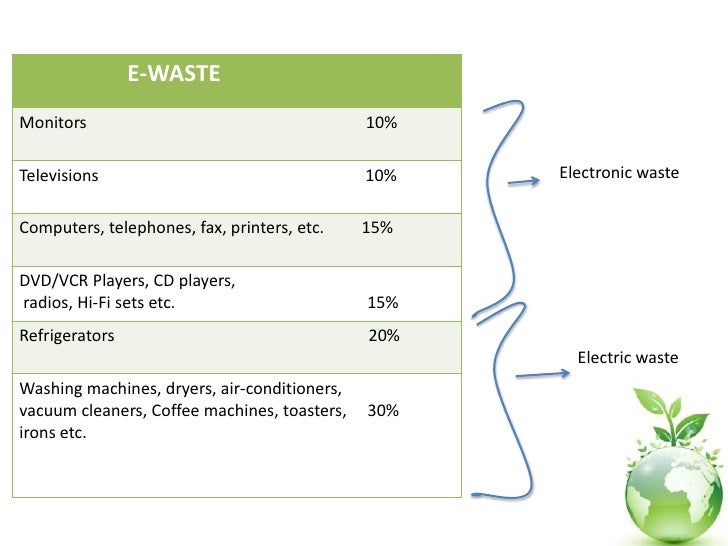 | E-WASTE | |
|---|---|
| Monitors | 10% |
| Televisions | 10% |
| Computers, telephones, fax, printers, etc. | 15% |
| DVD/VCR Players, CD players, radios, Hi-Fi sets etc. | 15% |
| Refrigerators | 20% |
| Washing machines, dryers, air-conditioners, vacuum cleaners, Coffee machines, toasters, irons etc. | 30% |

Electronic waste

Electric waste